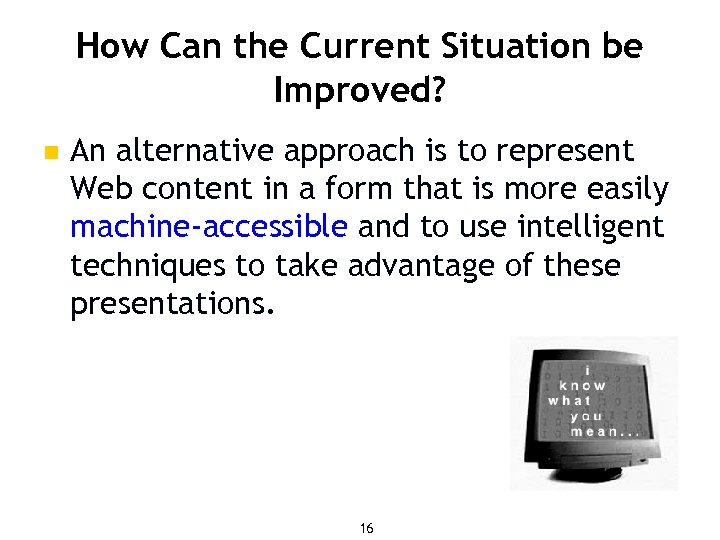 How Can the Current Situation be Improved?

An alternative approach is to represent Web content in a form that is more easily machine-accessible and to use intelligent techniques to take advantage of these presentations.

i
know
what
you
mean...

16